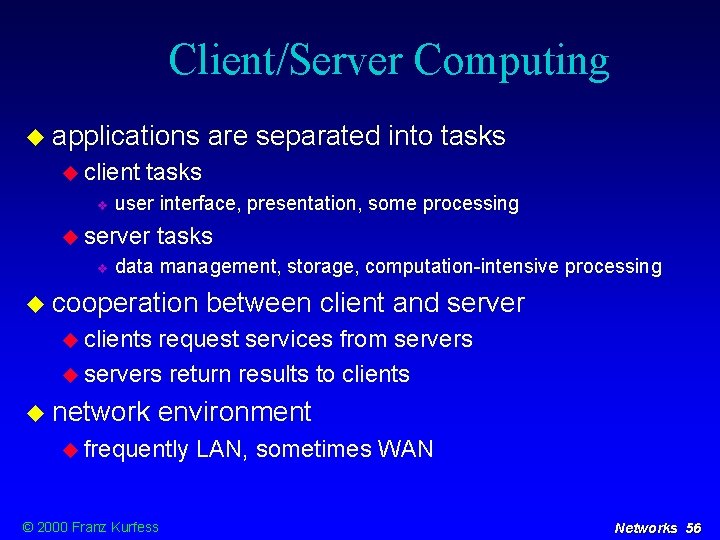 Client/Server Computing

applications are separated into tasks

client tasks

user interface, presentation, some processing

server tasks

data management, storage, computation-intensive processing

cooperation between client and server

clients request services from servers

servers return results to clients

network environment

frequently LAN, sometimes WAN

© 2000 Franz Kurfess

Networks 56